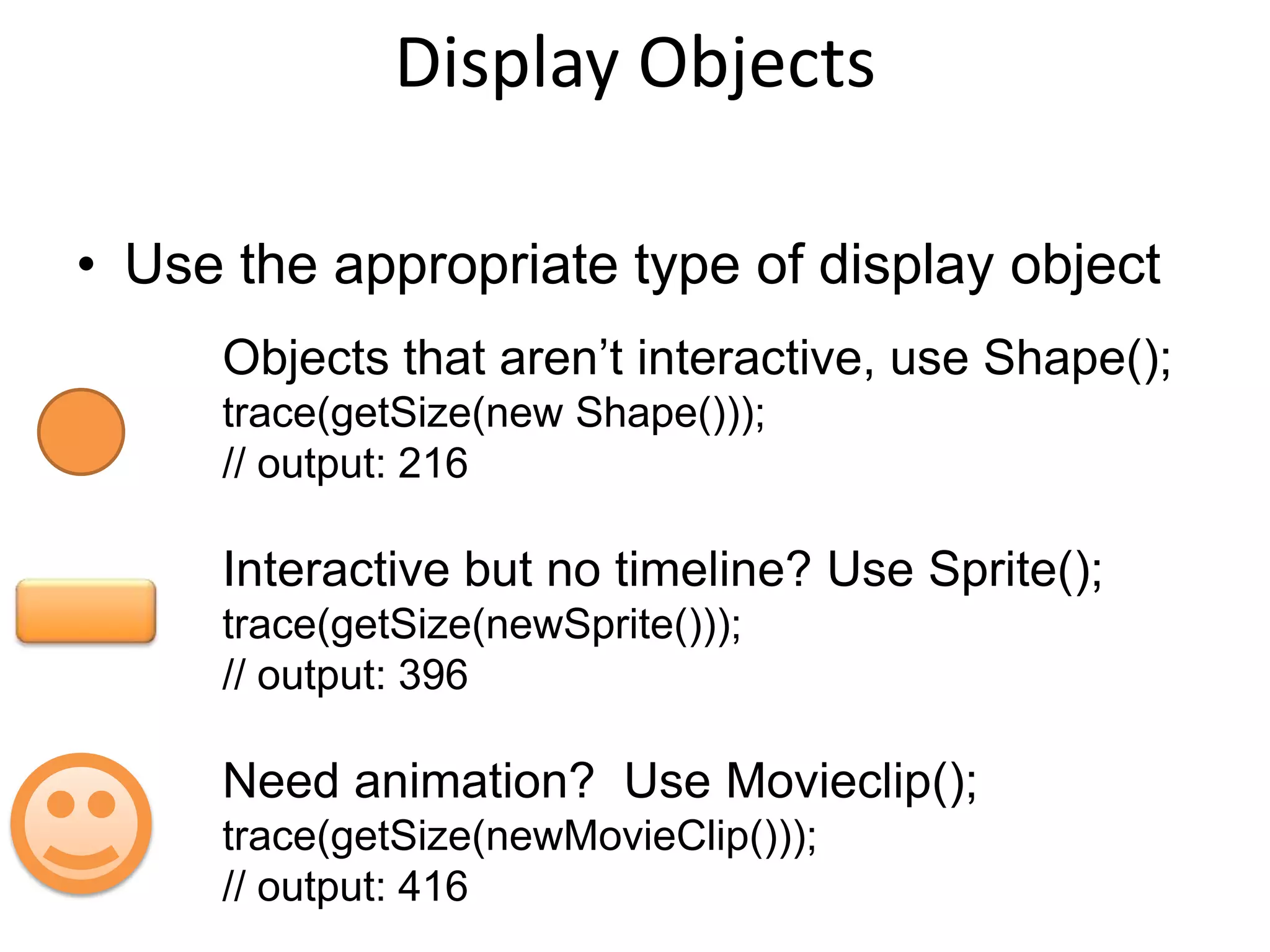 Display Objects

• Use the appropriate type of display object

Objects that aren’t interactive, use Shape();
trace(getSize(new Shape()));
// output: 216

Interactive but no timeline? Use Sprite();
trace(getSize(newSprite()));
// output: 396

Need animation?  Use Movieclip();
trace(getSize(newMovieClip()));
// output: 416